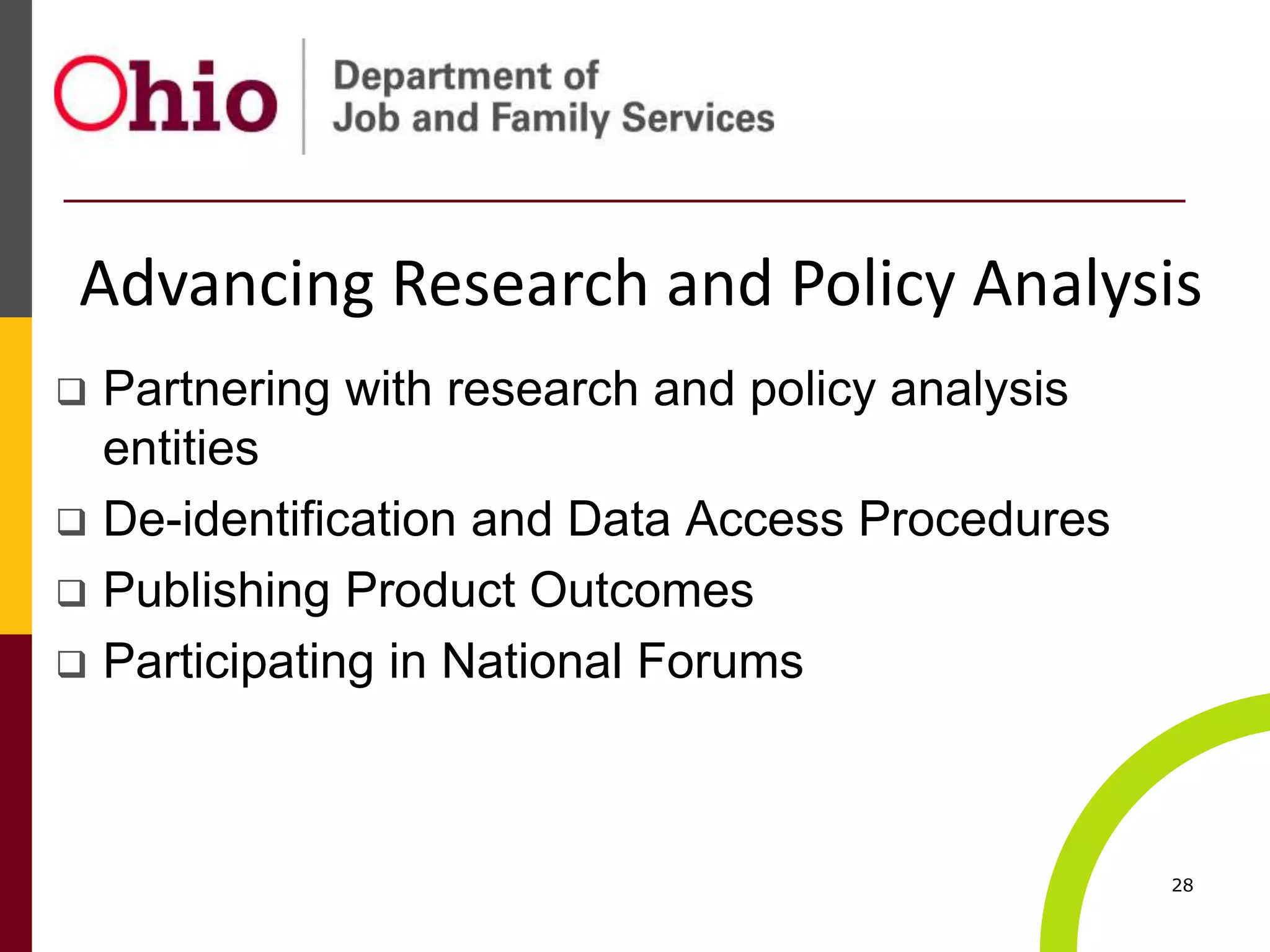 Ohio | Department of Job and Family Services

Advancing Research and Policy Analysis

❑ Partnering with research and policy analysis entities

❑ De-identification and Data Access Procedures

❑ Publishing Product Outcomes

❑ Participating in National Forums

28